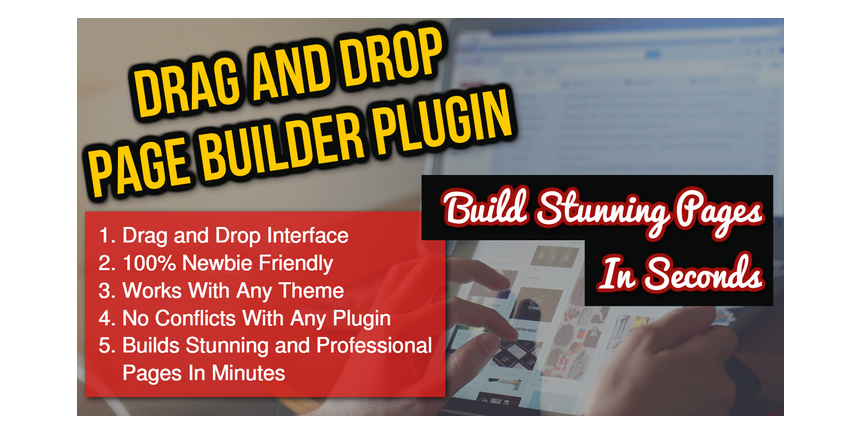 DRAG AND DROP
PAGE BUILDER PLUGIN

Build Stunning Pages
In Seconds

1. Drag and Drop Interface
2. 100% Newbie Friendly
3. Works With Any Theme
4. No Conflicts With Any Plugin
5. Builds Stunning and Professional Pages In Minutes